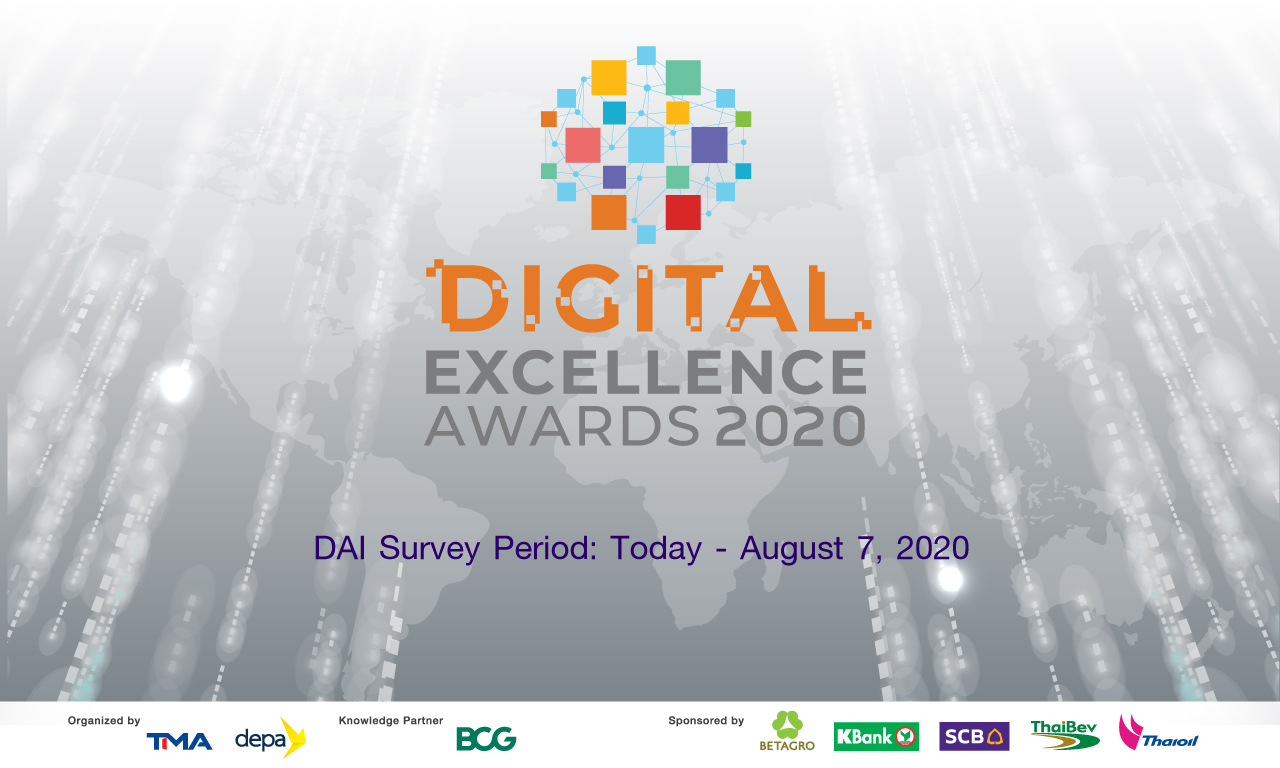 DIGITAL
EXCELLENCE
AWARDS 2020

DAI Survey Period: Today - August 7, 2020

Organized by TMA depa
Knowledge Partner BCG
Sponsored by BETAGRO KBank SCB ThaiBev Thaioil